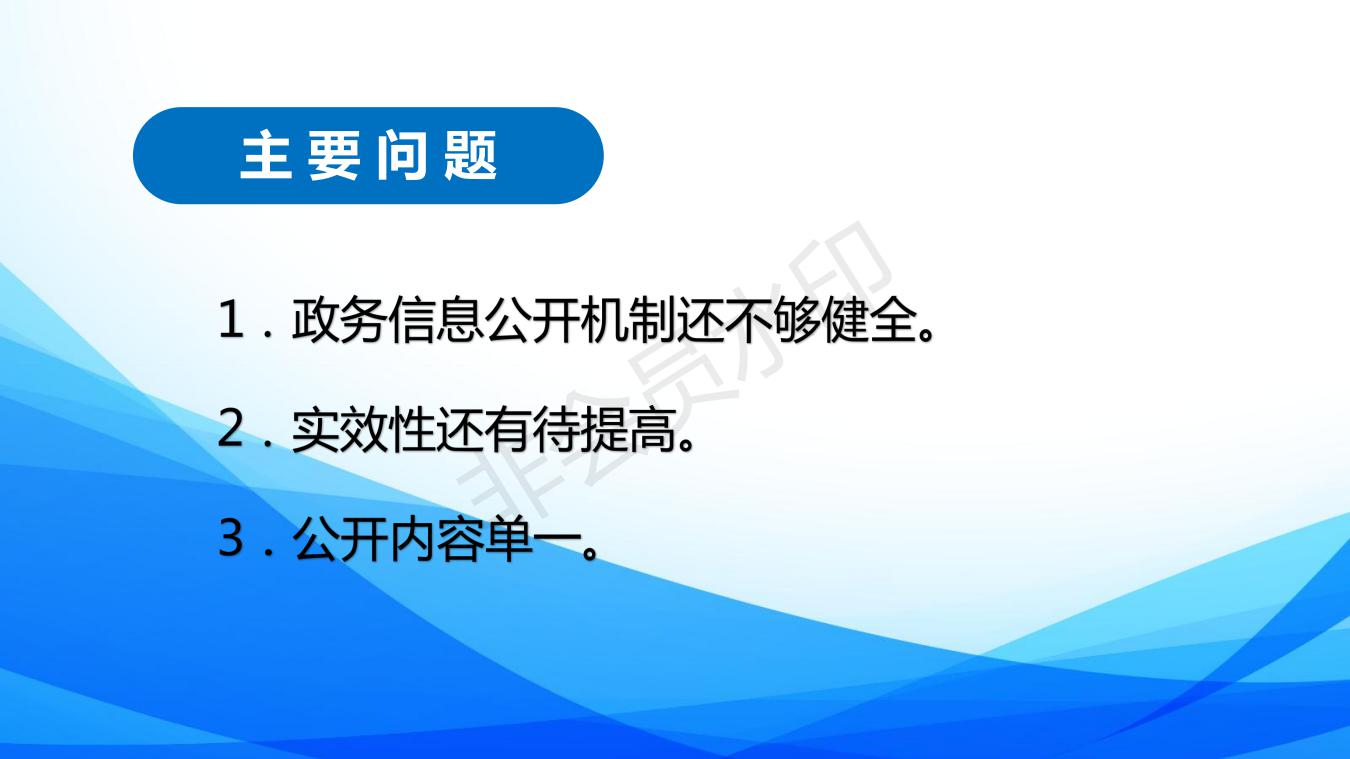 主要问题

1．政务信息公开机制还不够健全。

2．实效性还有待提高。

3．公开内容单一。

非会员水印